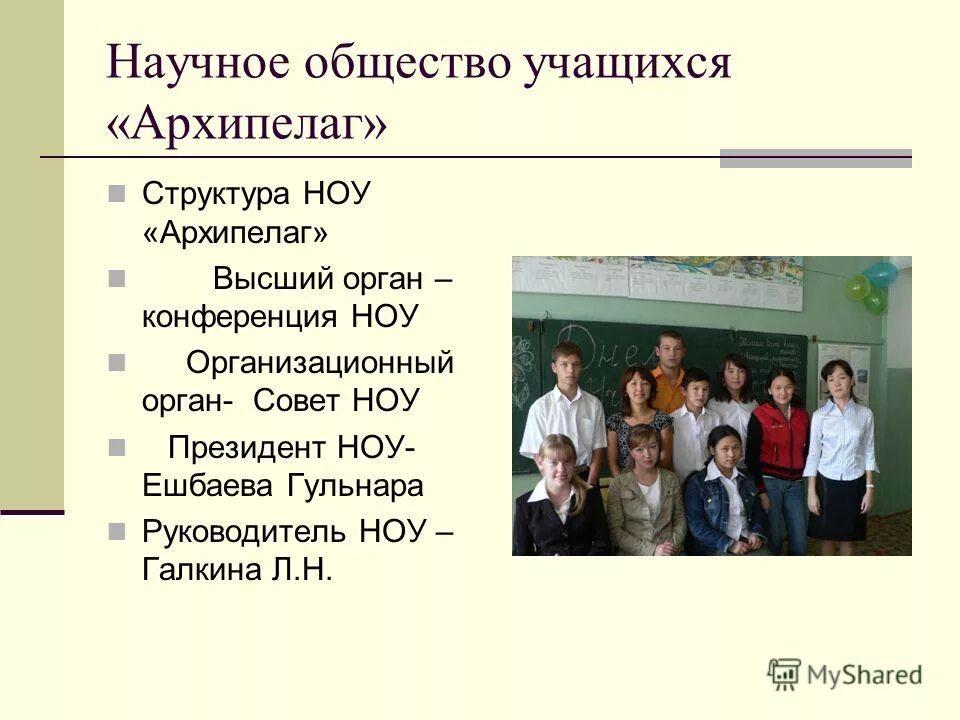 Научное общество учащихся «Архипелаг»

Структура НОУ «Архипелаг»

Высший орган – конференция НОУ

Организационный орган- Совет НОУ

Президент НОУ- Ешбаева Гульнара

Руководитель НОУ – Галкина Л.Н.

MyShared